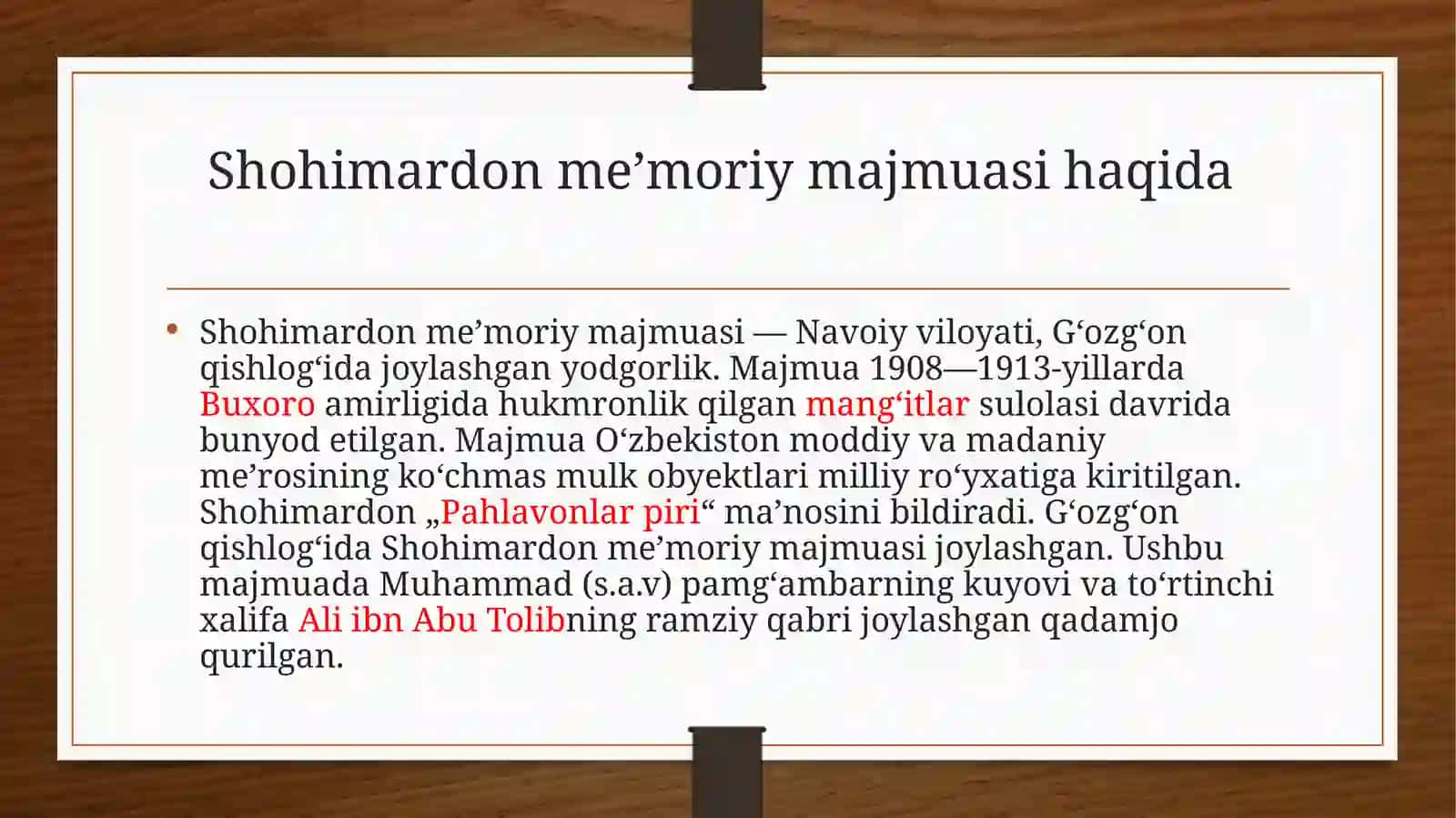 Shohimardon me’moriy majmuasi haqida

• Shohimardon me’moriy majmuasi — Navoiy viloyati, G‘ozg‘on qishlog‘ida joylashgan yodgorlik. Majmua 1908—1913-yillarda Buxoro amirligida hukmronlik qilgan mang‘itlar sulolasi davrida bunyod etilgan. Majmua O‘zbekiston moddiy va madaniy me’rosining ko‘chmas mulk obyektlari milliy ro‘yxatiga kiritilgan. Shohimardon „Pahlavonlar piri“ ma’nosini bildiradi. G‘ozg‘on qishlog‘ida Shohimardon me’moriy majmuasi joylashgan. Ushbu majmuada Muhammad (s.a.v) pamg‘ambarning kuyovi va to‘rtinchi xalifa Ali ibn Abu Tolibning ramziy qabri joylashgan qadamjo qurilgan.